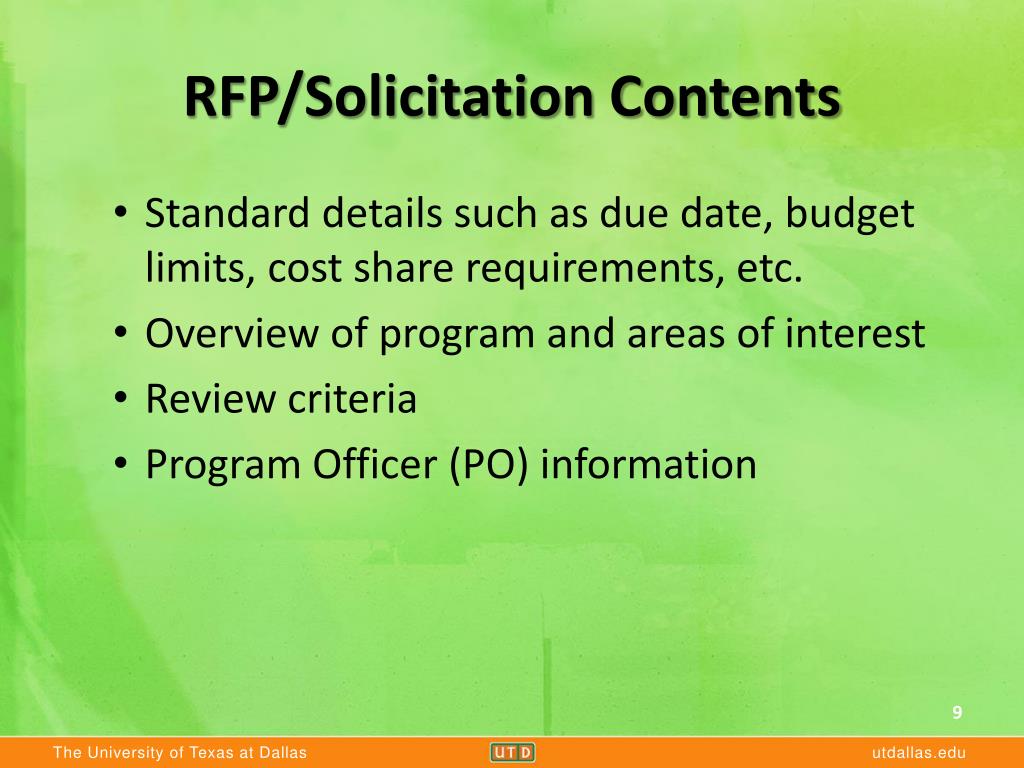 RFP/Solicitation Contents

• Standard details such as due date, budget limits, cost share requirements, etc.
• Overview of program and areas of interest
• Review criteria
• Program Officer (PO) information

9

The University of Texas at Dallas

UTD

utdallas.edu